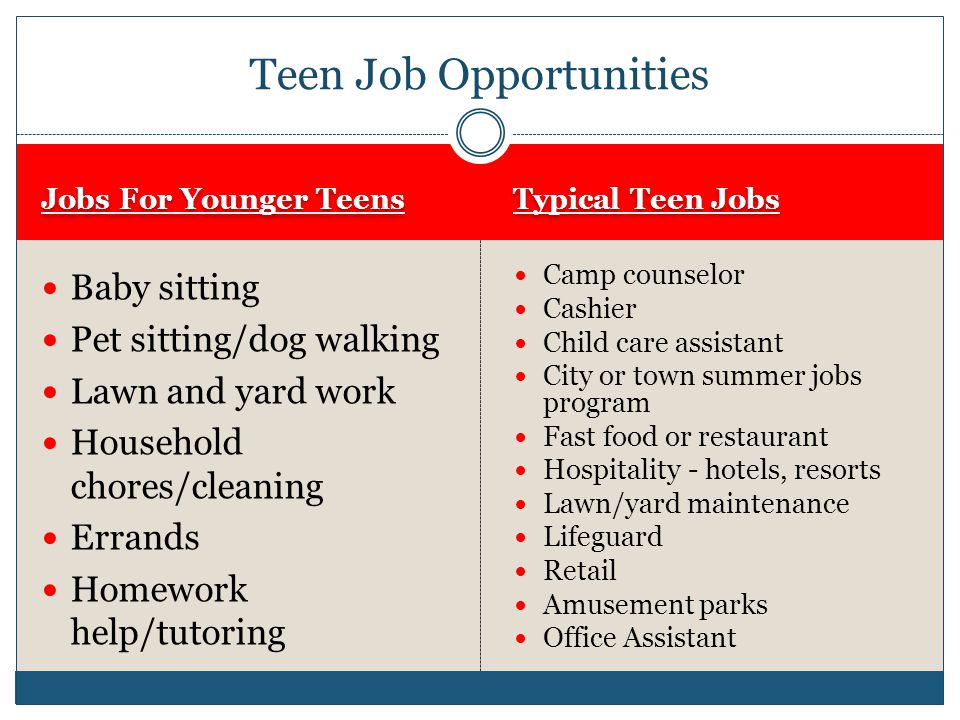 Teen Job Opportunities

Jobs For Younger Teens

- Baby sitting
- Pet sitting/dog walking
- Lawn and yard work
- Household chores/cleaning
- Errands
- Homework help/tutoring

Typical Teen Jobs

- Camp counselor
- Cashier
- Child care assistant
- City or town summer jobs program
- Fast food or restaurant
- Hospitality - hotels, resorts
- Lawn/yard maintenance
- Lifeguard
- Retail
- Amusement parks
- Office Assistant